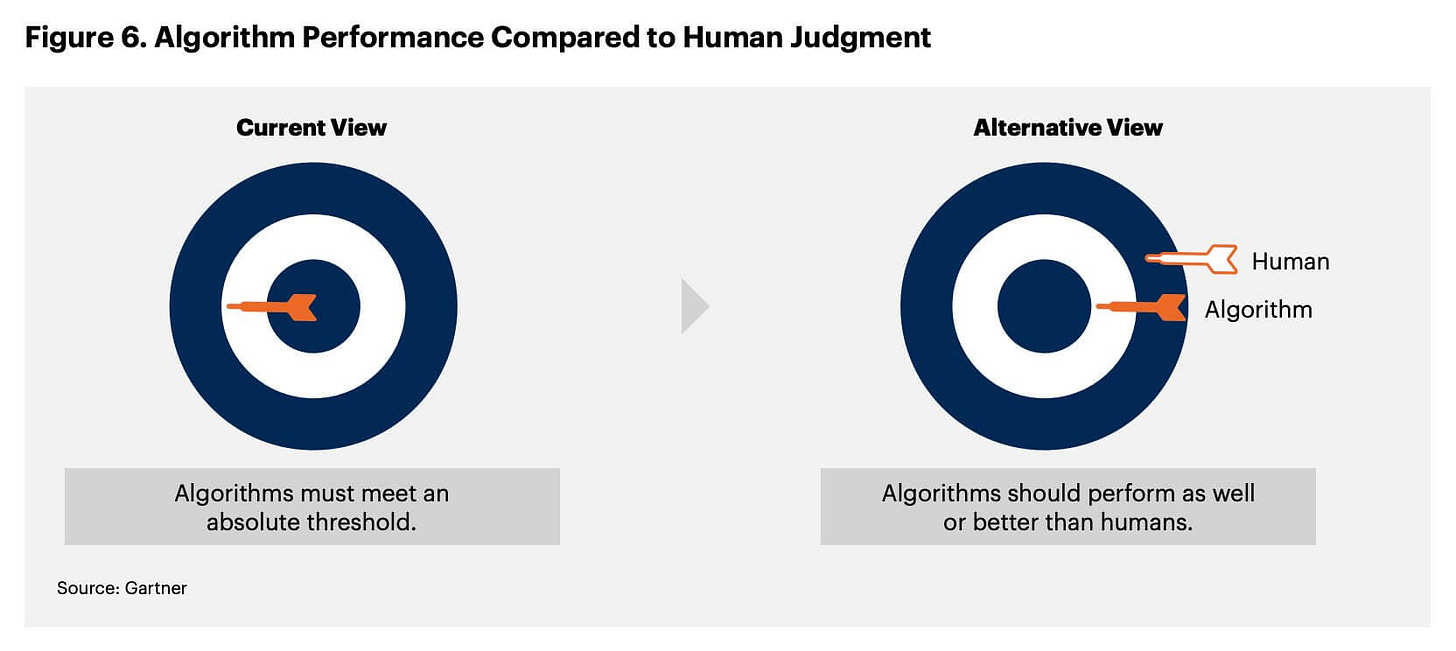 Figure 6. Algorithm Performance Compared to Human Judgment

Current View

Algorithms must meet an absolute threshold.

Alternative View

Human

Algorithm

Algorithms should perform as well or better than humans.

Source: Gartner